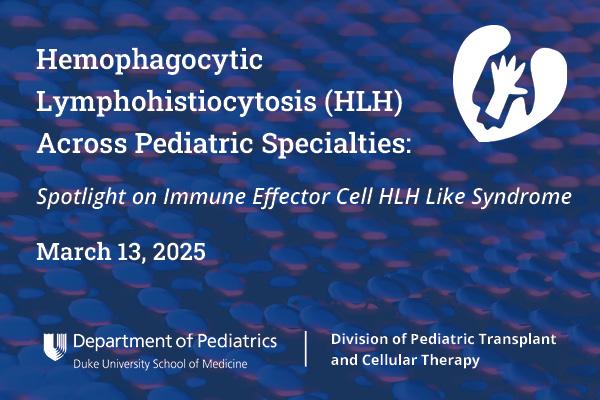 Hemophagocytic Lymphohistiocytosis (HLH) Across Pediatric Specialties:

Spotlight on Immune Effector Cell HLH Like Syndrome

March 13, 2025

Department of Pediatrics
Duke University School of Medicine

Division of Pediatric Transplant and Cellular Therapy